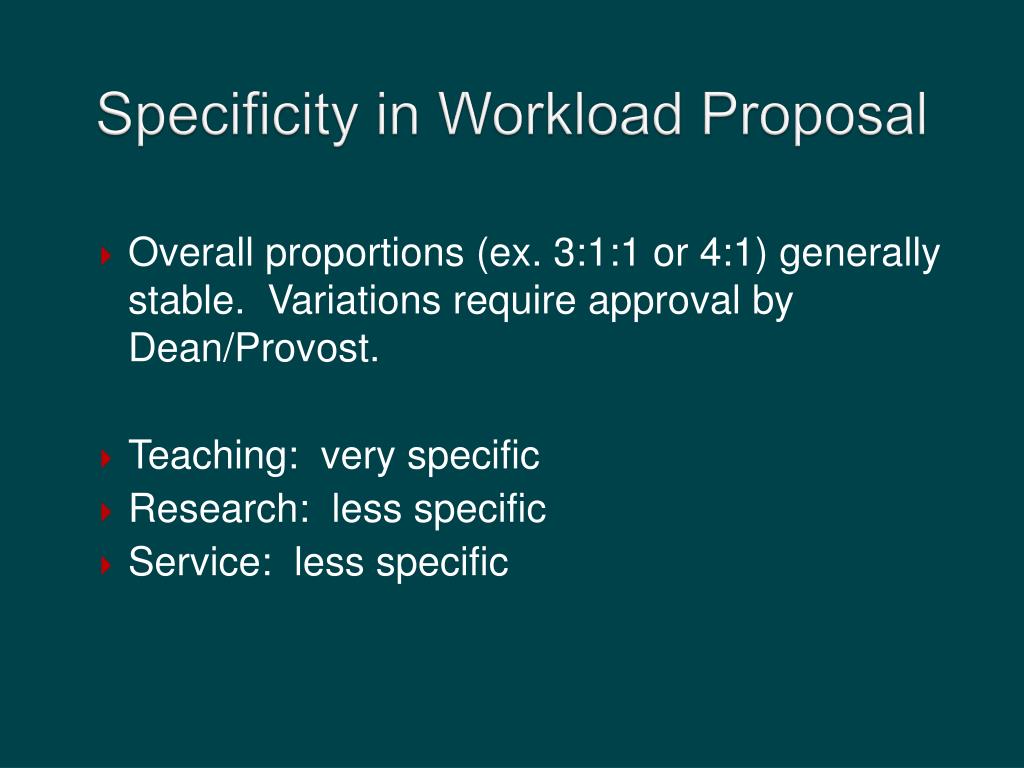 Specificity in Workload Proposal

Overall proportions (ex. 3:1:1 or 4:1) generally stable.  Variations require approval by Dean/Provost.

Teaching:  very specific
Research:  less specific
Service:  less specific